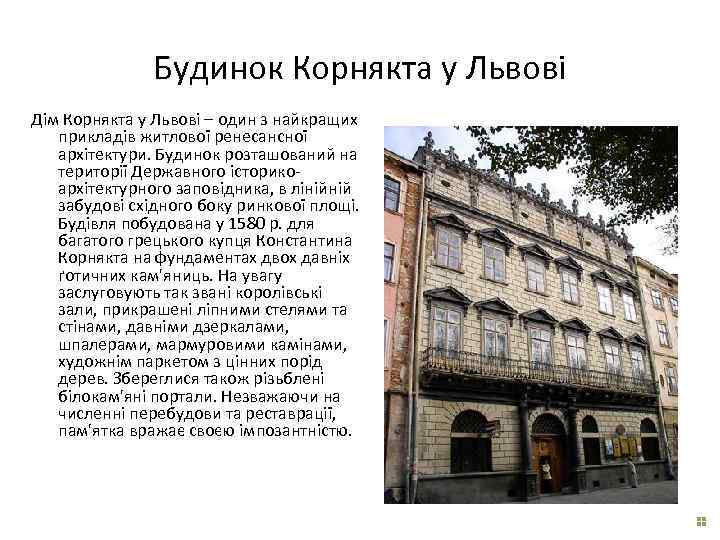 Будинок Корнякта у Львові

Дім Корнякта у Львові – один з найкращих прикладів житлової ренесансної архітектури. Будинок розташований на території Державного історико-архітектурного заповідника, в лінійній забудові східного боку ринкової площі. Будівля побудована у 1580 р. для багатого грецького купця Константина Корнякта на фундаментах двох давніх ґотичних кам'яниць. На увагу заслуговують так звані королівські зали, прикрашені ліпними стелями та стінами, давніми дзеркалами, шпалерами, мармуровими камінами, художнім паркетом з цінних порід дерев. Збереглися також різьблені білокам'яні портали. Незважаючи на численні перебудови та реставрації, пам'ятка вражає своєю імпозантністю.